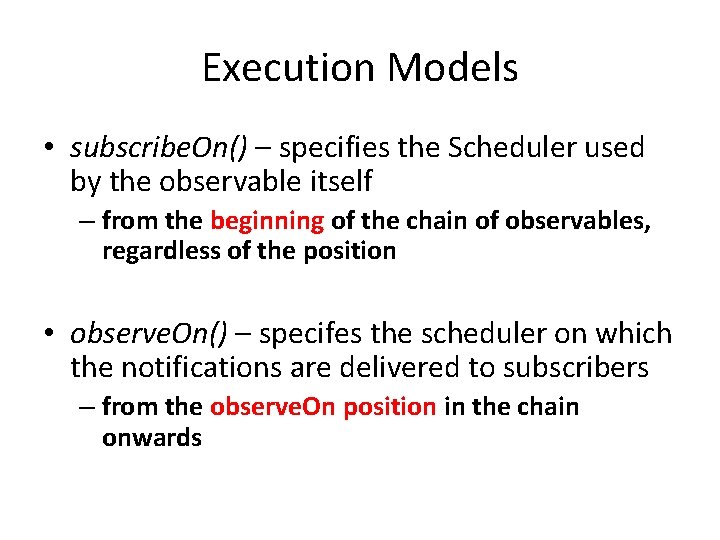 Execution Models

• subscribeOn() – specifies the Scheduler used by the observable itself
– from the beginning of the chain of observables, regardless of the position

• observeOn() – specifes the scheduler on which the notifications are delivered to subscribers
– from the observeOn position in the chain onwards